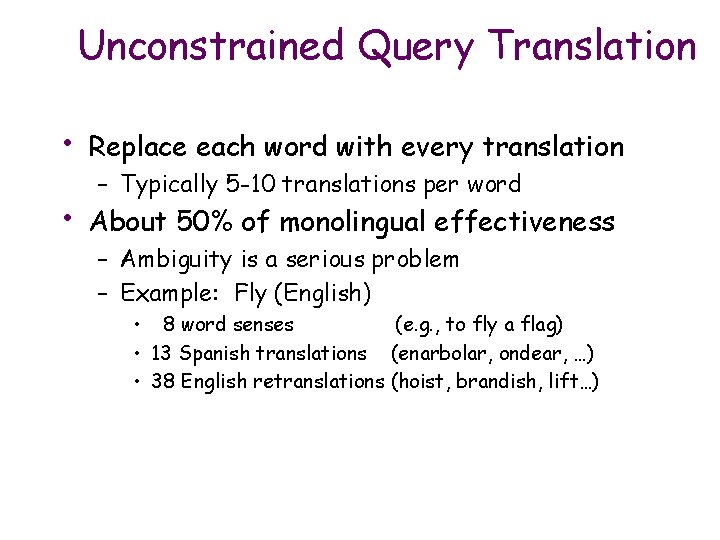 Unconstrained Query Translation

• Replace each word with every translation
– Typically 5-10 translations per word
• About 50% of monolingual effectiveness
– Ambiguity is a serious problem
– Example: Fly (English)
• 8 word senses (e.g., to fly a flag)
• 13 Spanish translations (enarbolar, ondear, …)
• 38 English retranslations (hoist, brandish, lift…)